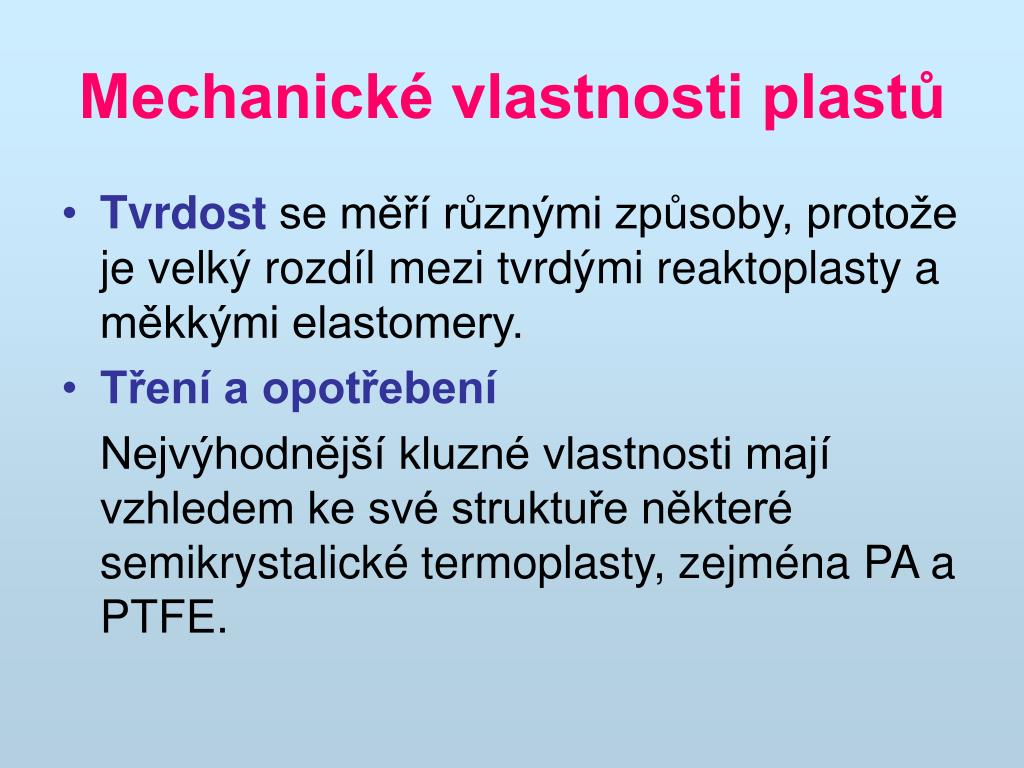 Mechanické vlastnosti plastů

• Tvrdost se měří různými způsoby, protože je velký rozdíl mezi tvrdými reaktoplasty a měkkými elastomery.

• Tření a opotřebení

Nejvýhodnější kluzné vlastnosti mají vzhledem ke své struktuře některé semikrystalické termoplasty, zejména PA a PTFE.